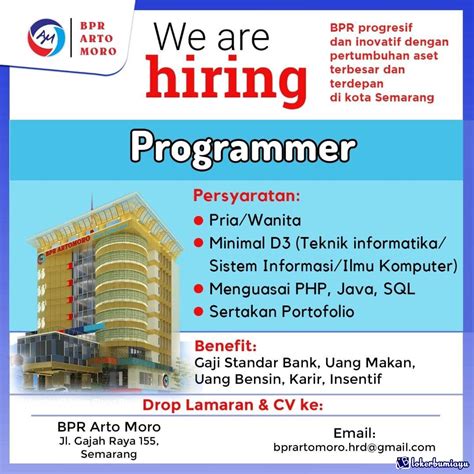 AM
BPR ARTO MORO

We are hiring

BPR progresif dan inovatif dengan pertumbuhan aset terbesar dan terdepan di kota Semarang

Programmer

BPR ARTOMORO

Persyaratan:
● Pria/Wanita
● Minimal D3 (Teknik informatika/ Sistem Informasi/Ilmu Komputer)
● Menguasai PHP, Java, SQL
● Sertakan Portofolio

Benefit:
Gaji Standar Bank, Uang Makan, Uang Bensin, Karir, Insentif

Drop Lamaran & CV ke:

BPR Arto Moro
Jl. Gajah Raya 155, Semarang

Email:
bprartomoro.hrd@gmail.com

lokerbumiayu